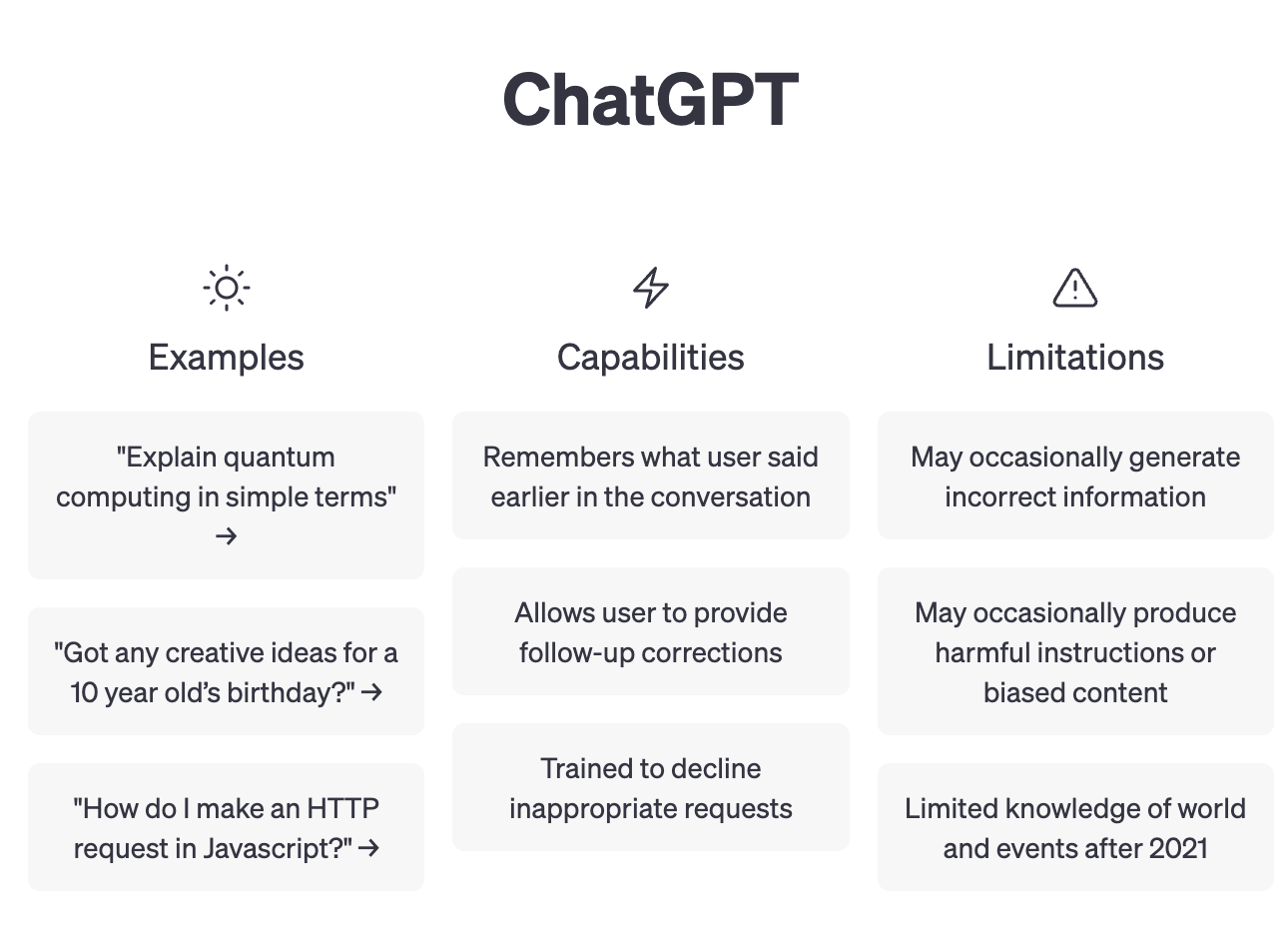 ChatGPT

Examples

"Explain quantum computing in simple terms" →

"Got any creative ideas for a 10 year old's birthday?" →

"How do I make an HTTP request in Javascript?" →

Capabilities

Remembers what user said earlier in the conversation

Allows user to provide follow-up corrections

Trained to decline inappropriate requests

Limitations

May occasionally generate incorrect information

May occasionally produce harmful instructions or biased content

Limited knowledge of world and events after 2021